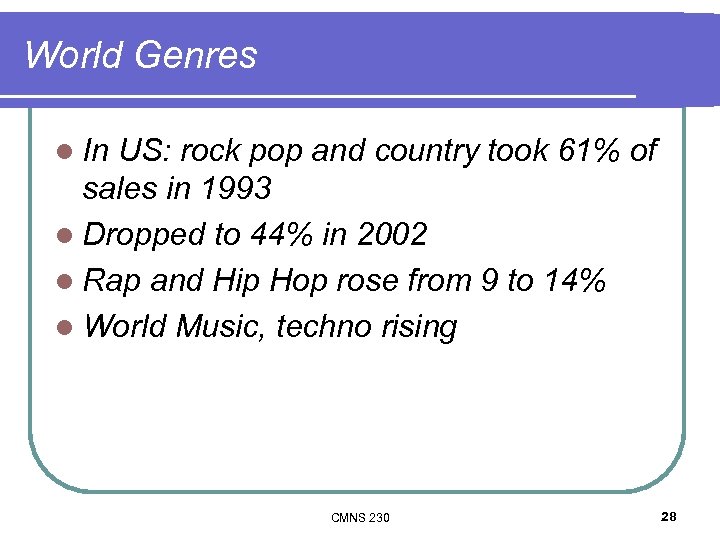 World Genres

- In US: rock pop and country took 61% of sales in 1993
- Dropped to 44% in 2002
- Rap and Hip Hop rose from 9 to 14%
- World Music, techno rising

CMNS 230

28